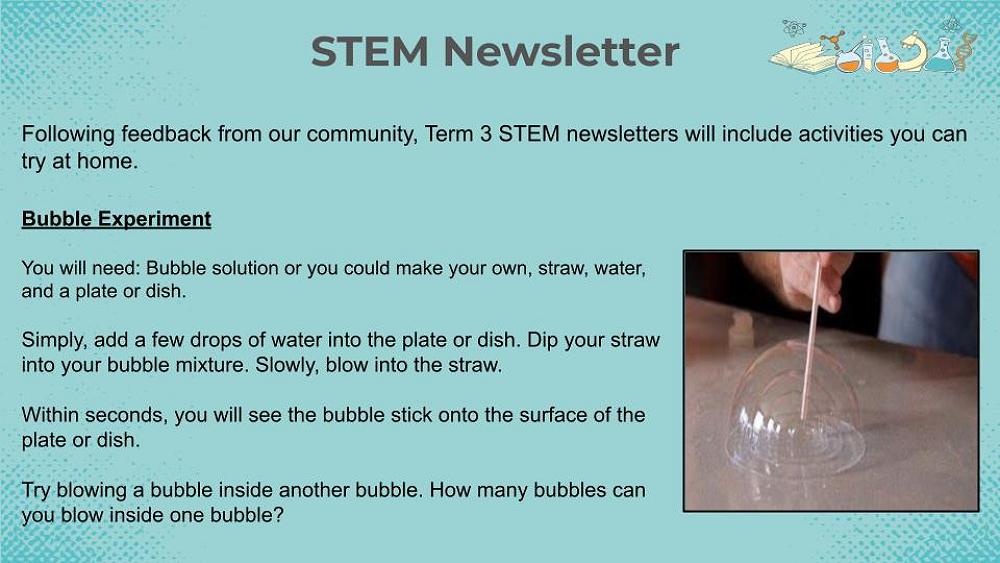 STEM Newsletter

Following feedback from our community, Term 3 STEM newsletters will include activities you can try at home.

Bubble Experiment

You will need: Bubble solution or you could make your own, straw, water, and a plate or dish.

Simply, add a few drops of water into the plate or dish. Dip your straw into your bubble mixture. Slowly, blow into the straw.

Within seconds, you will see the bubble stick onto the surface of the plate or dish.

Try blowing a bubble inside another bubble. How many bubbles can you blow inside one bubble?